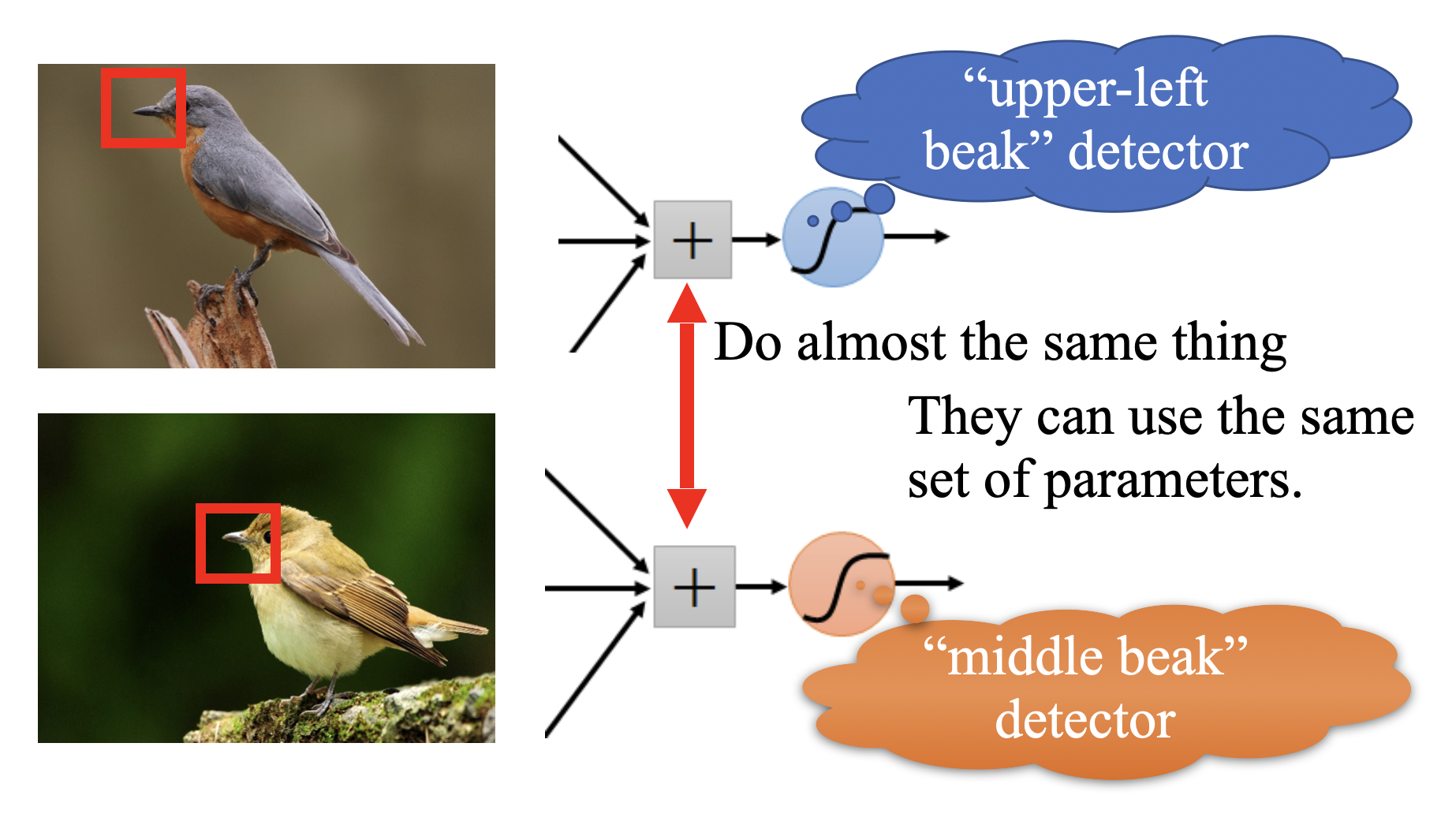 “upper-left beak” detector

+

Do almost the same thing

They can use the same set of parameters.

+

“middle beak” detector